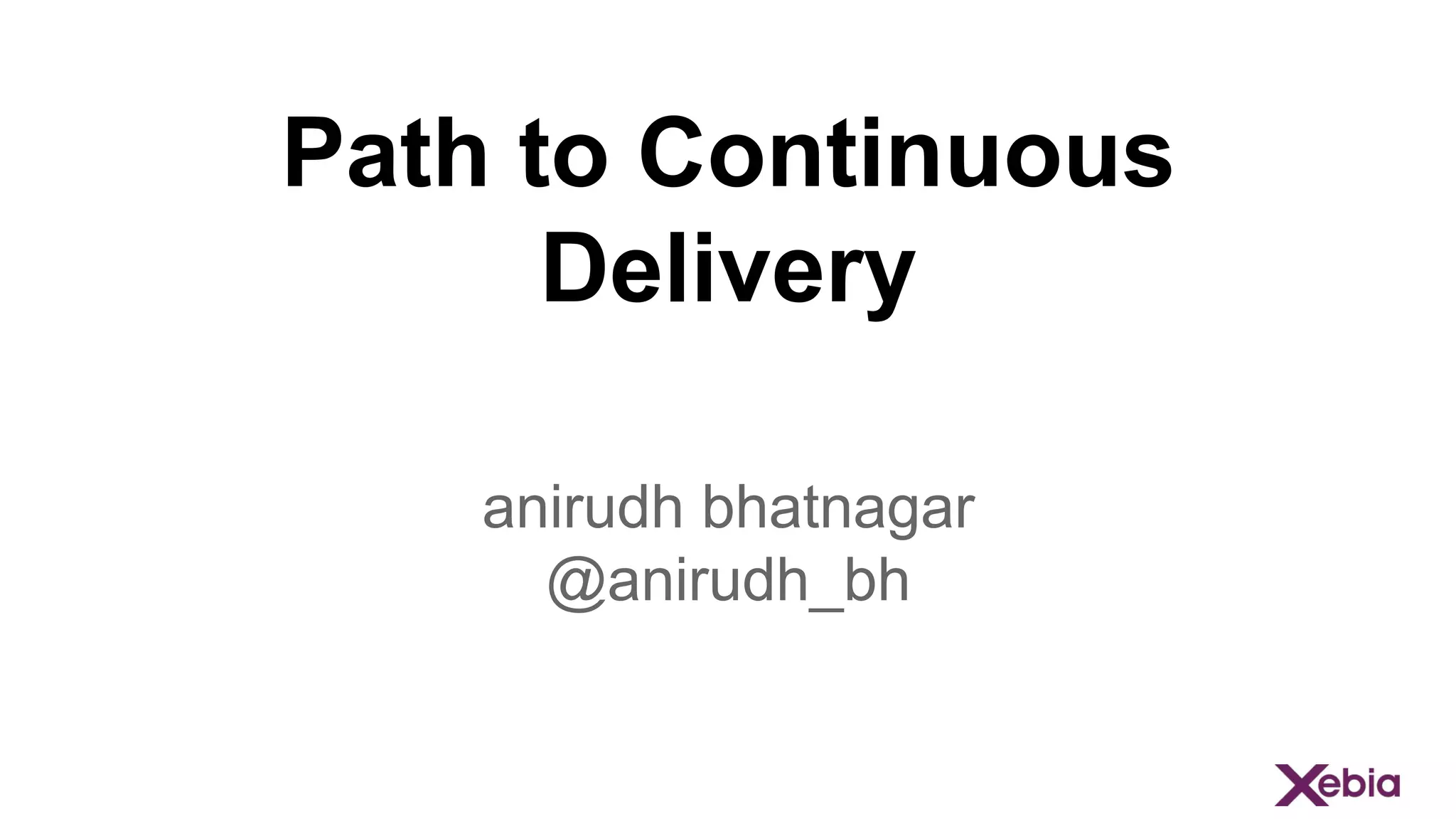 Path to Continuous Delivery

anirudh bhatnagar
@anirudh_bh

Xebia